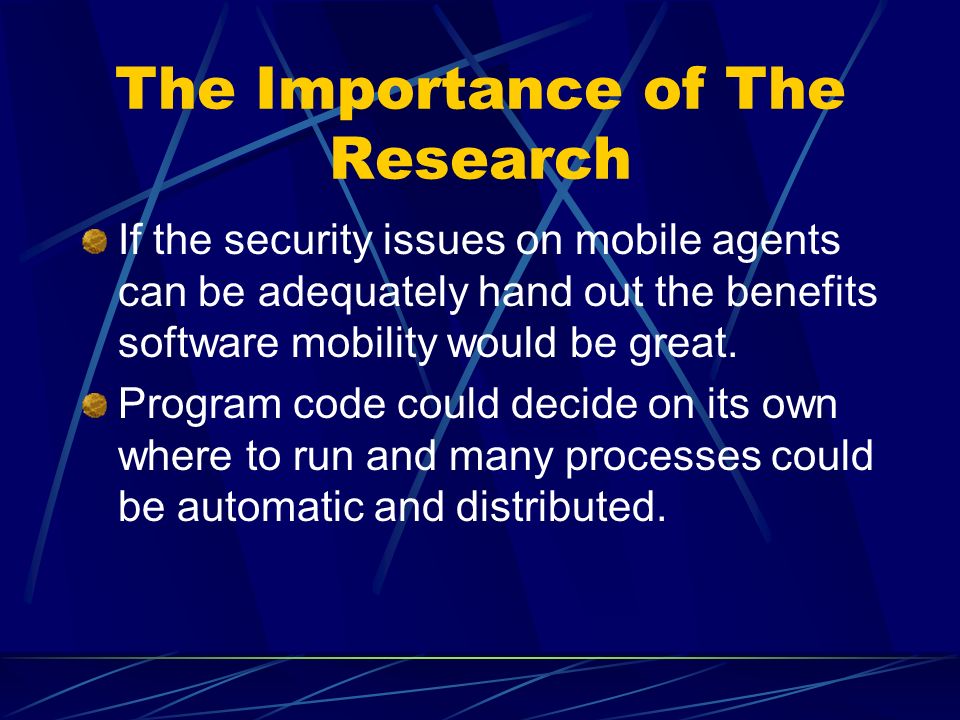 The Importance of The Research

If the security issues on mobile agents can be adequately hand out the benefits software mobility would be great.

Program code could decide on its own where to run and many processes could be automatic and distributed.